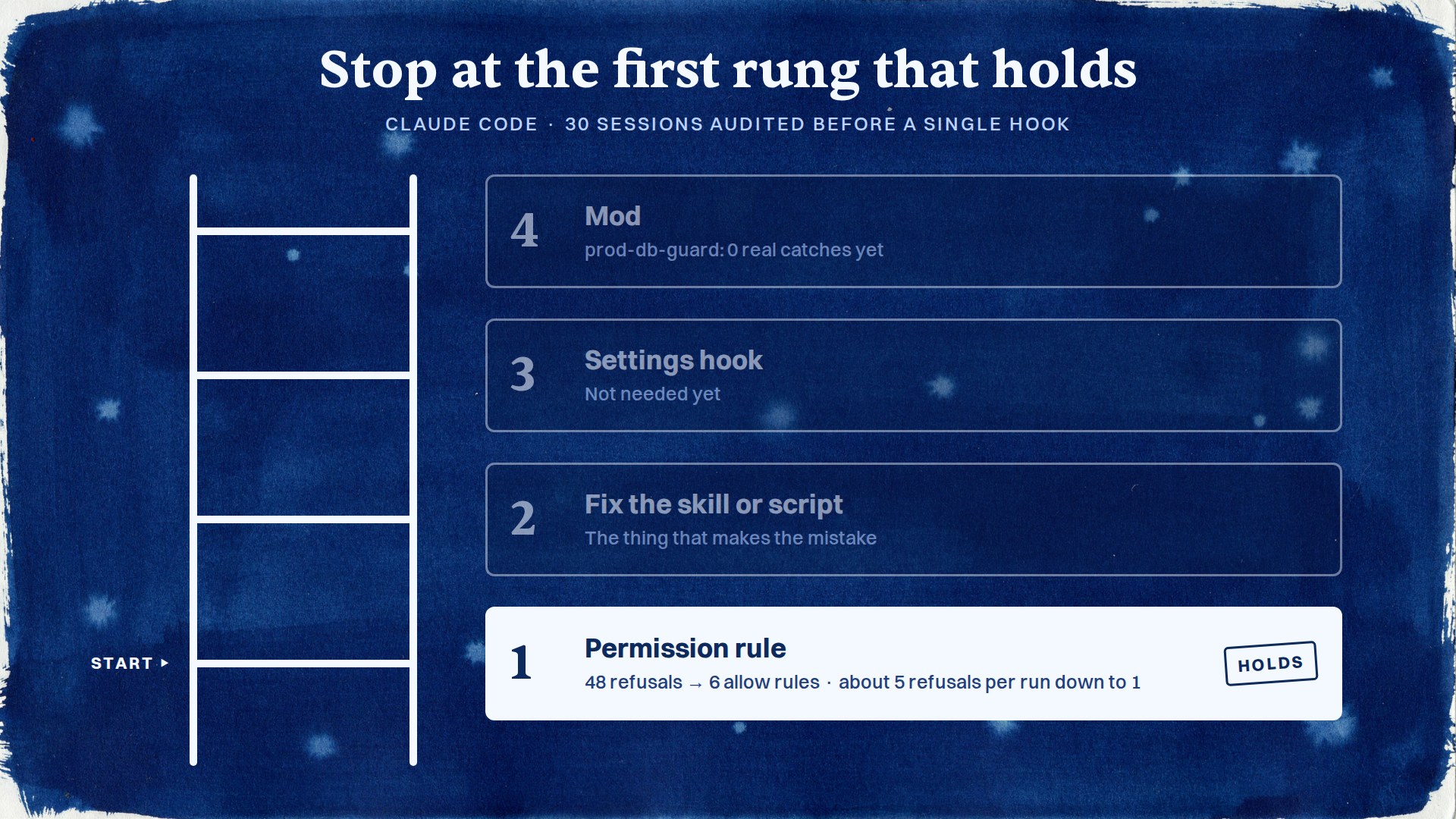 Stop at the first rung that holds

CLAUDE CODE · 30 SESSIONS AUDITED BEFORE A SINGLE HOOK

4
Mod
prod-db-guard: 0 real catches yet

3
Settings hook
Not needed yet

2
Fix the skill or script
The thing that makes the mistake

START ▸

1
Permission rule
48 refusals → 6 allow rules · about 5 refusals per run down to 1

HOLDS